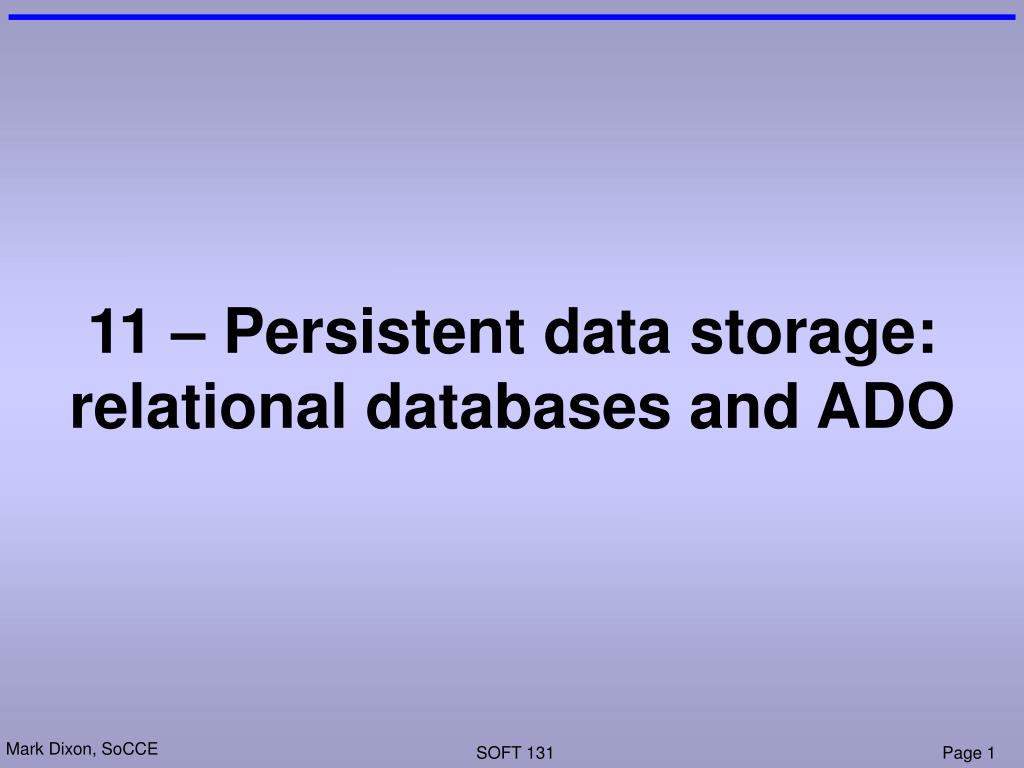 11 – Persistent data storage: relational databases and ADO

Mark Dixon, SoCCE

SOFT 131

Page 1